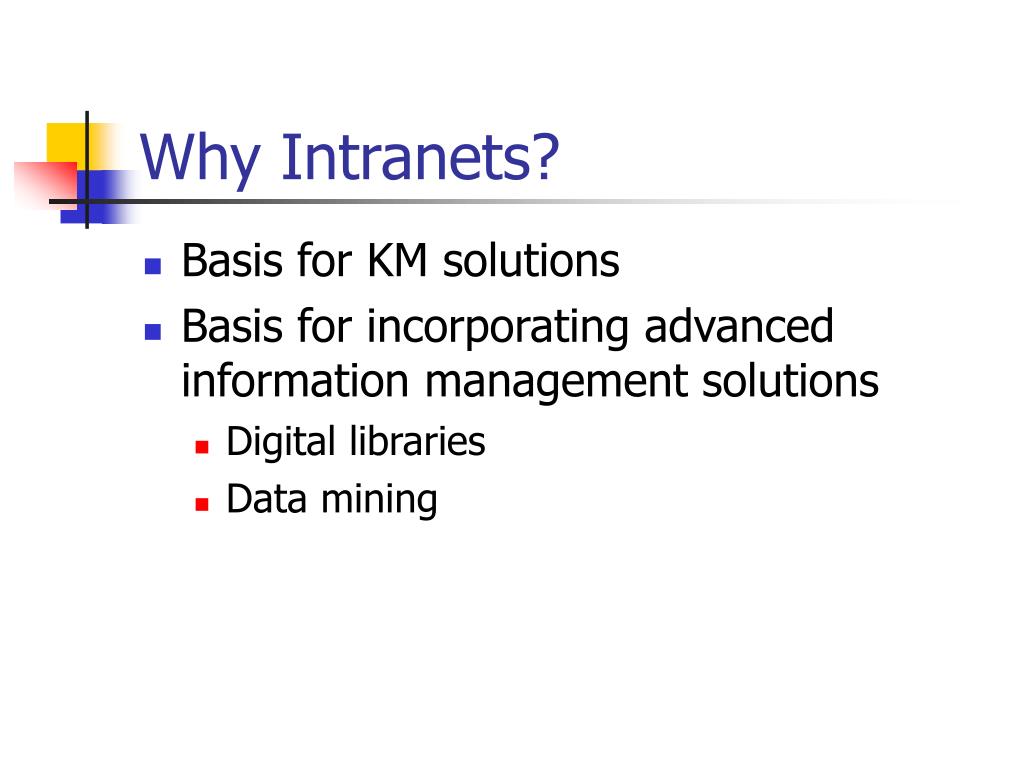 Why Intranets?

- Basis for KM solutions
- Basis for incorporating advanced information management solutions
  - Digital libraries
  - Data mining